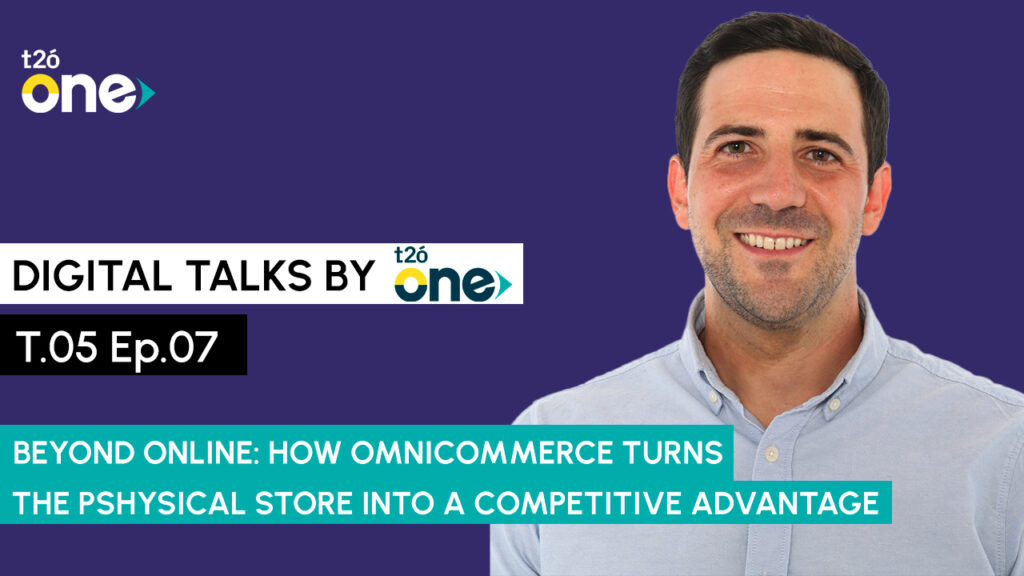 t2ó one

DIGITAL TALKS BY t2ó one

T.05 Ep.07

BEYOND ONLINE: HOW OMNICOMMERCE TURNS THE PSHYSICAL STORE INTO A COMPETITIVE ADVANTAGE